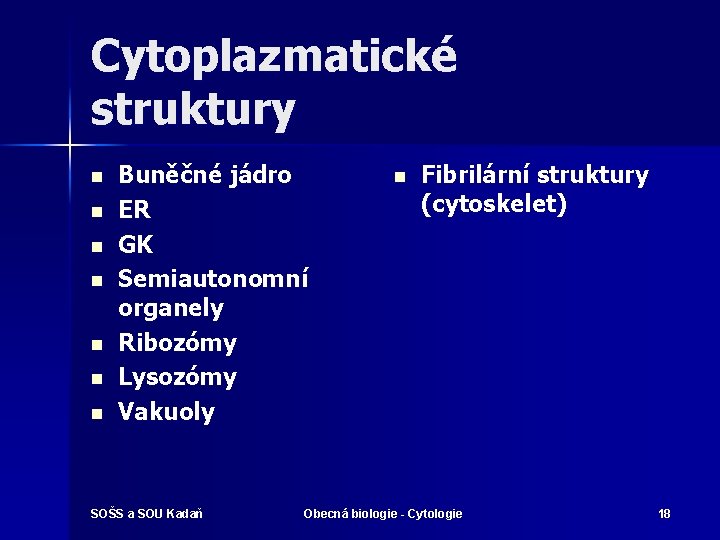 Cytoplazmatické struktury

- Buněčné jádro
- ER
- GK
- Semiautonomní organely
- Ribozómy
- Lysozómy
- Vakuoly

- Fibrilární struktury (cytoskelet)

SOŠS a SOU Kadaň    Obecná biologie - Cytologie    18